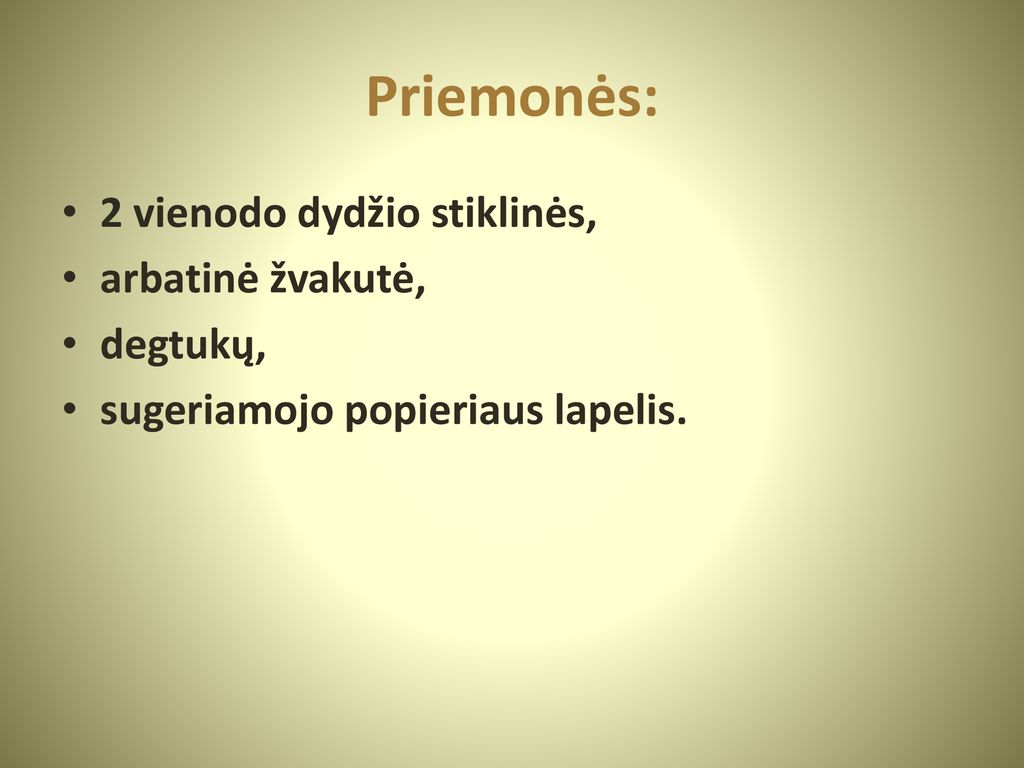 Priemonės:

• 2 vienodo dydžio stiklinės,
• arbatinė žvakutė,
• degtukų,
• sugeriamojo popieriaus lapelis.